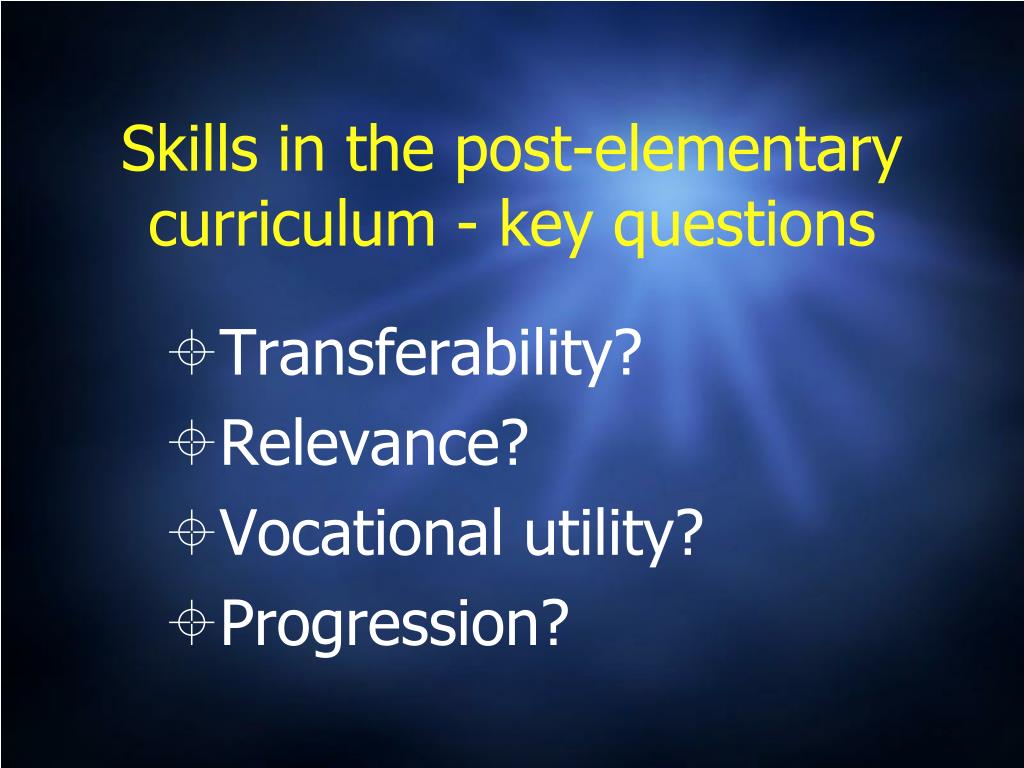 Skills in the post-elementary curriculum - key questions

Transferability?
Relevance?
Vocational utility?
Progression?